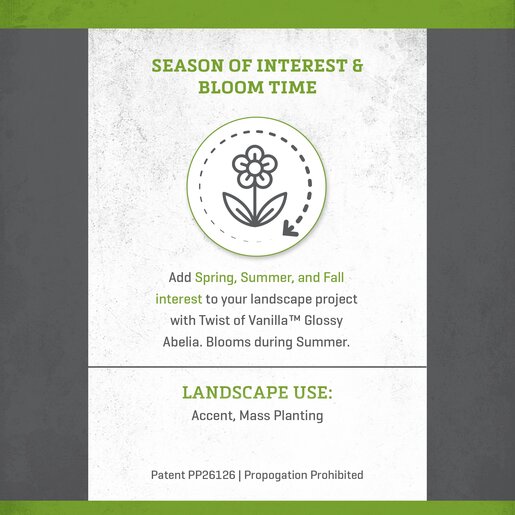 SEASON OF INTEREST & BLOOM TIME

Add Spring, Summer, and Fall interest to your landscape project with Twist of Vanilla™ Glossy Abelia. Blooms during Summer.

LANDSCAPE USE:
Accent, Mass Planting

Patent PP26126 | Propogation Prohibited